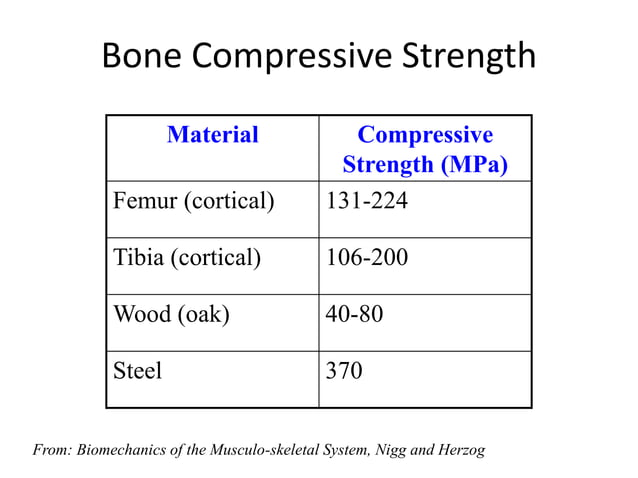 Bone Compressive Strength

| Material | Compressive Strength (MPa) |
|---|---|
| Femur (cortical) | 131-224 |
| Tibia (cortical) | 106-200 |
| Wood (oak) | 40-80 |
| Steel | 370 |

From: Biomechanics of the Musculo-skeletal System, Nigg and Herzog